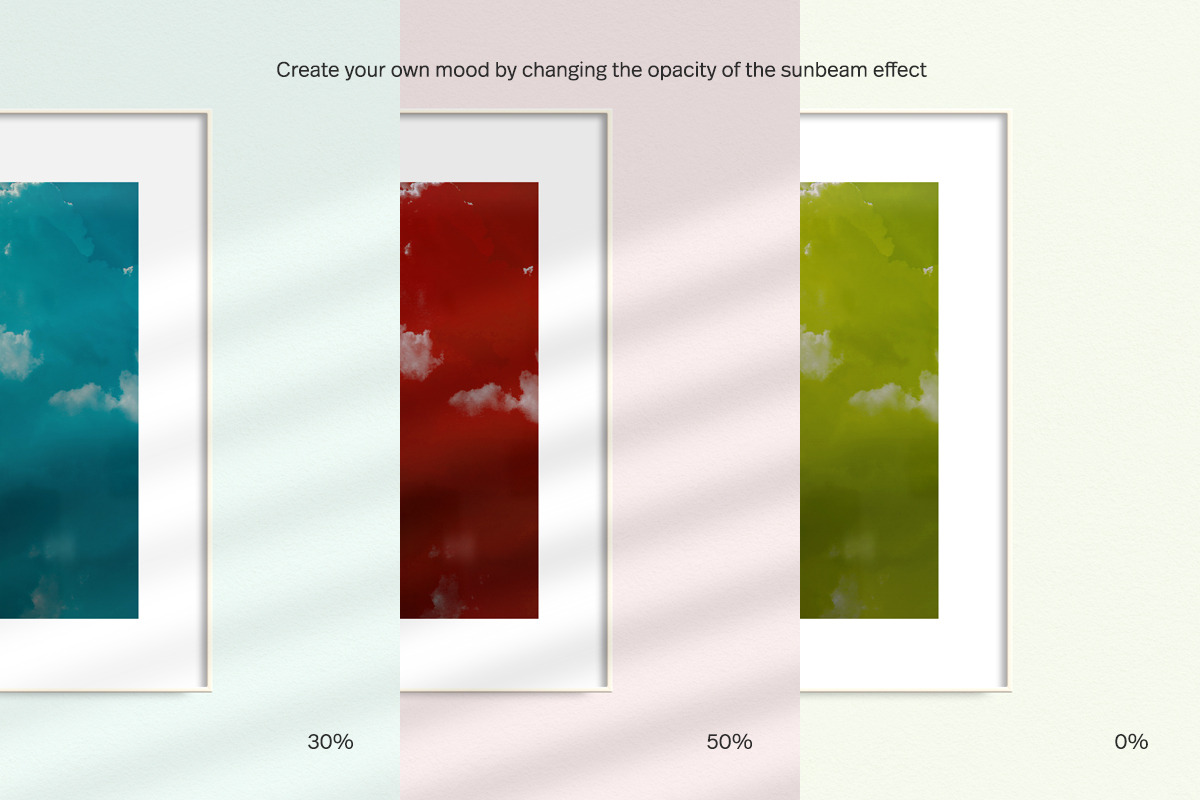 Create your own mood by changing the opacity of the sunbeam effect

30%

50%

0%